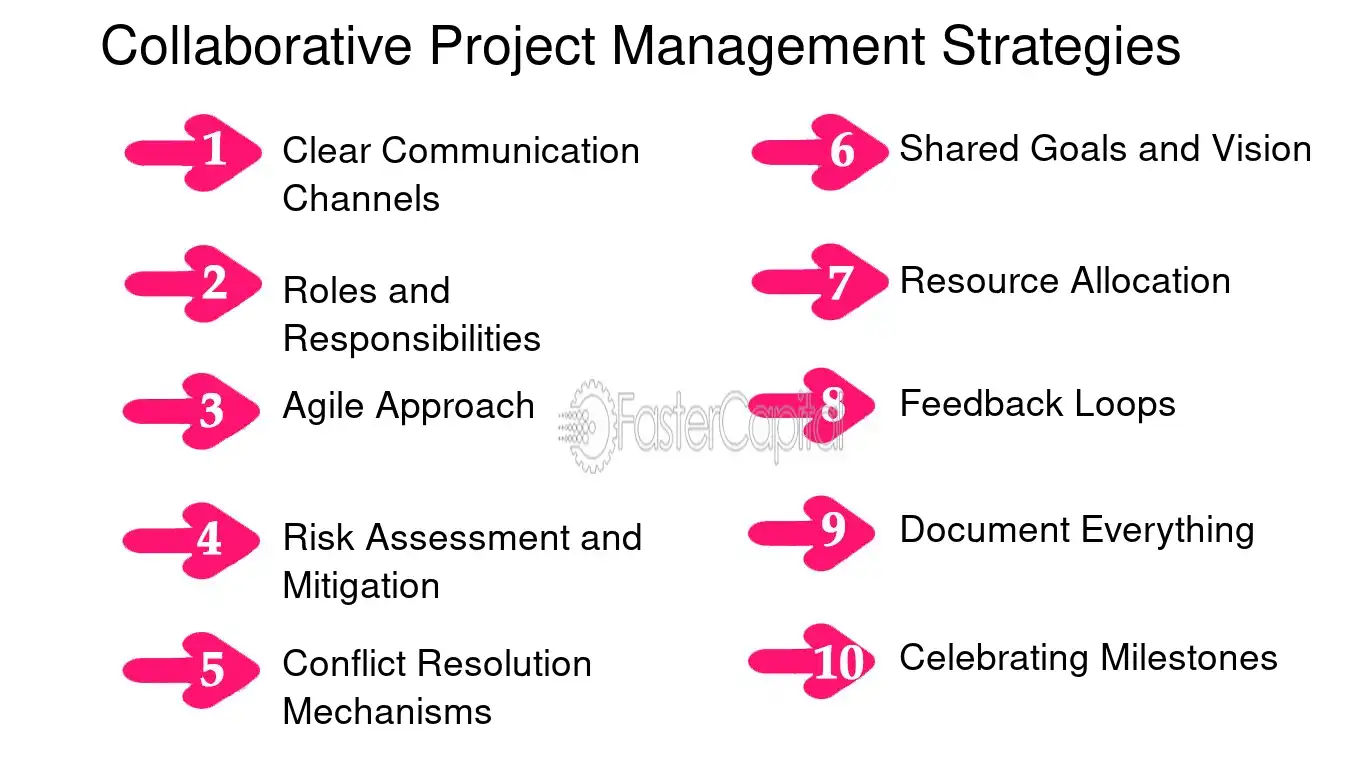 Collaborative Project Management Strategies

1 Clear Communication Channels

2 Roles and Responsibilities

3 Agile Approach

4 Risk Assessment and Mitigation

5 Conflict Resolution Mechanisms

6 Shared Goals and Vision

7 Resource Allocation

8 Feedback Loops

9 Document Everything

10 Celebrating Milestones

FasterCapital